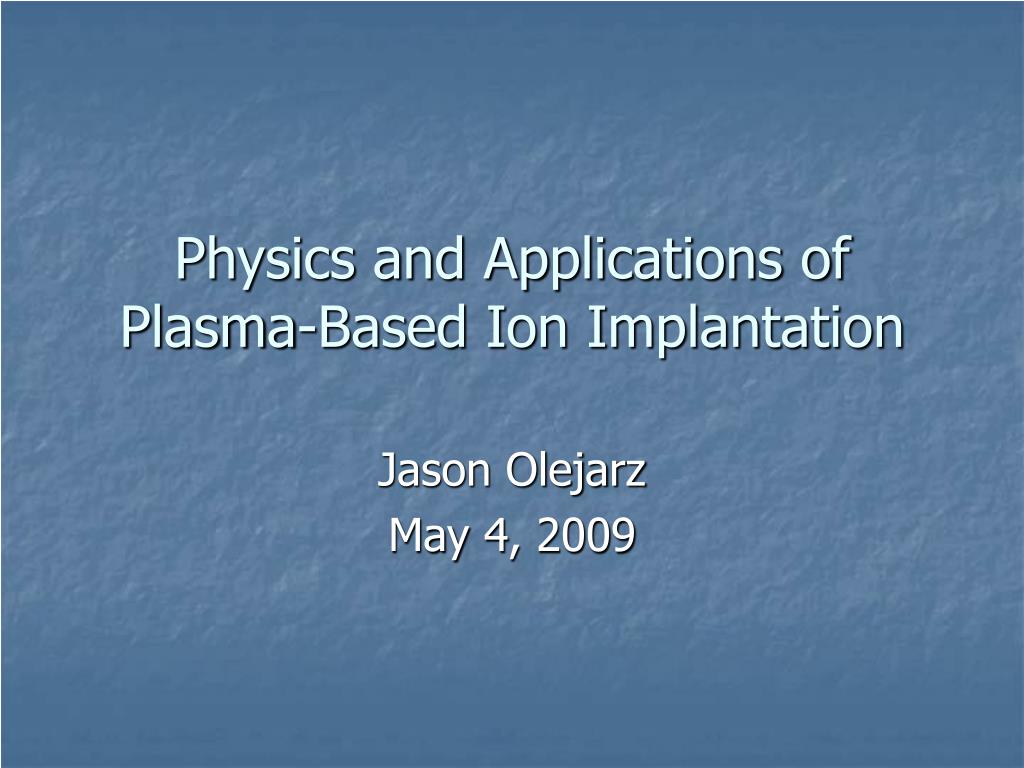 Physics and Applications of Plasma-Based Ion Implantation

Jason Olejarz
May 4, 2009